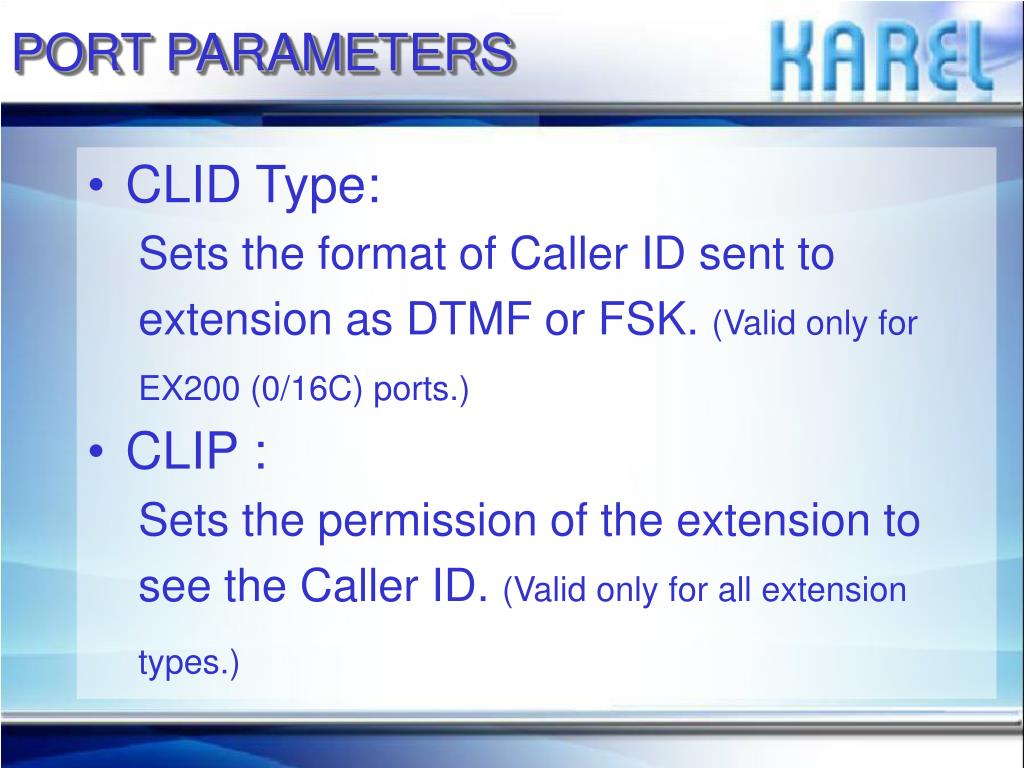 PORT PARAMETERS

KAREL

• CLID Type:

Sets the format of Caller ID sent to extension as DTMF or FSK. (Valid only for EX200 (0/16C) ports.)

• CLIP :

Sets the permission of the extension to see the Caller ID. (Valid only for all extension types.)